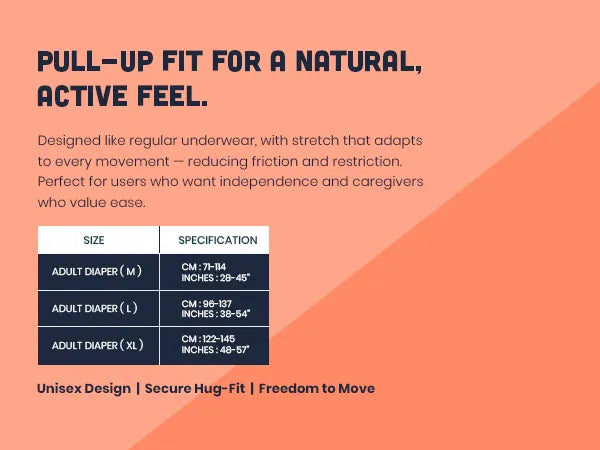 PULL-UP FIT FOR A NATURAL, ACTIVE FEEL.

Designed like regular underwear, with stretch that adapts to every movement — reducing friction and restriction. Perfect for users who want independence and caregivers who value ease.

| SIZE | SPECIFICATION |
|---|---|
| ADULT DIAPER ( M ) | CM : 71-114 INCHES : 28-45" |
| ADULT DIAPER ( L ) | CM : 96-137 INCHES : 38-54" |
| ADULT DIAPER ( XL ) | CM : 122-145 INCHES : 48-57" |

Unisex Design | Secure Hug-Fit | Freedom to Move